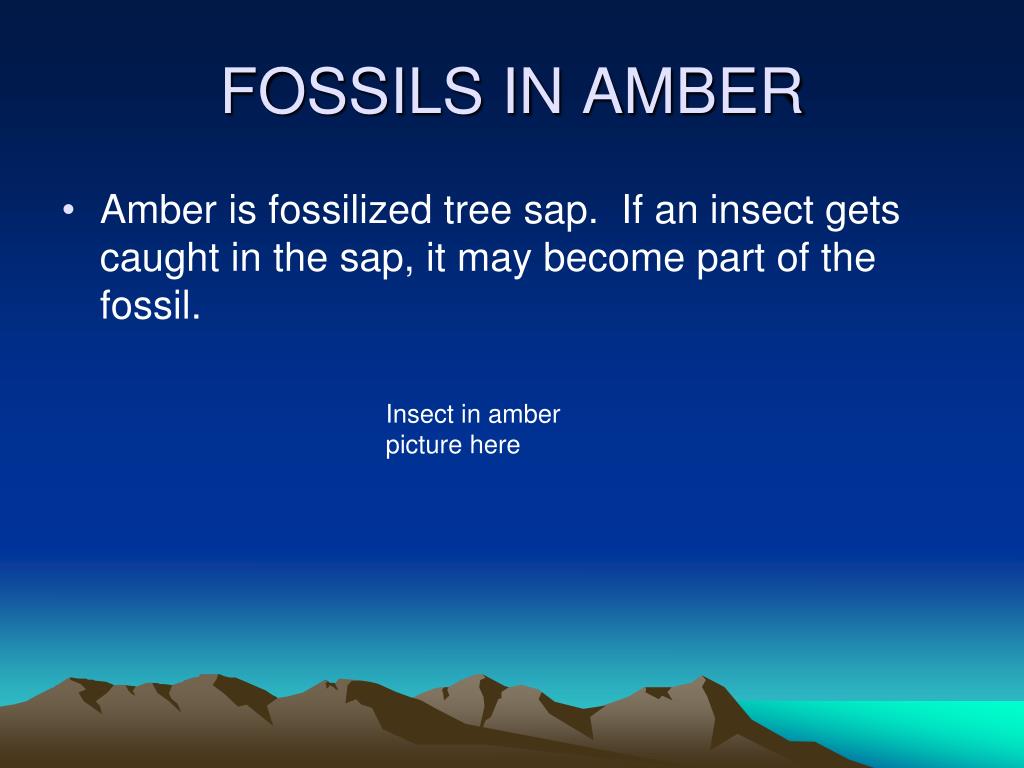 FOSSILS IN AMBER

• Amber is fossilized tree sap. If an insect gets caught in the sap, it may become part of the fossil.

Insect in amber picture here